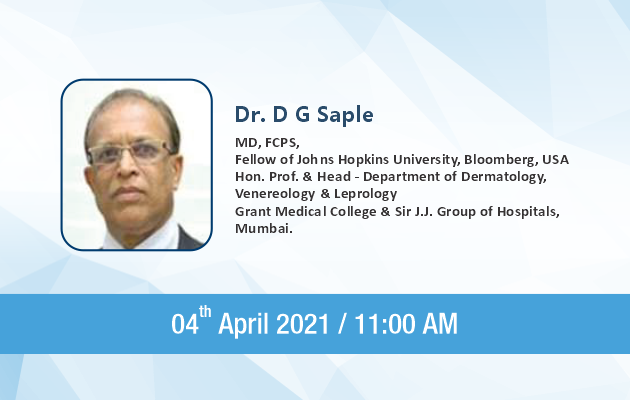 Dr. D G Saple

MD, FCPS,
Fellow of Johns Hopkins University, Bloomberg, USA
Hon. Prof. & Head - Department of Dermatology, Venereology & Leprology
Grant Medical College & Sir J.J. Group of Hospitals, Mumbai.

04$^{th}$ April 2021 / 11:00 AM